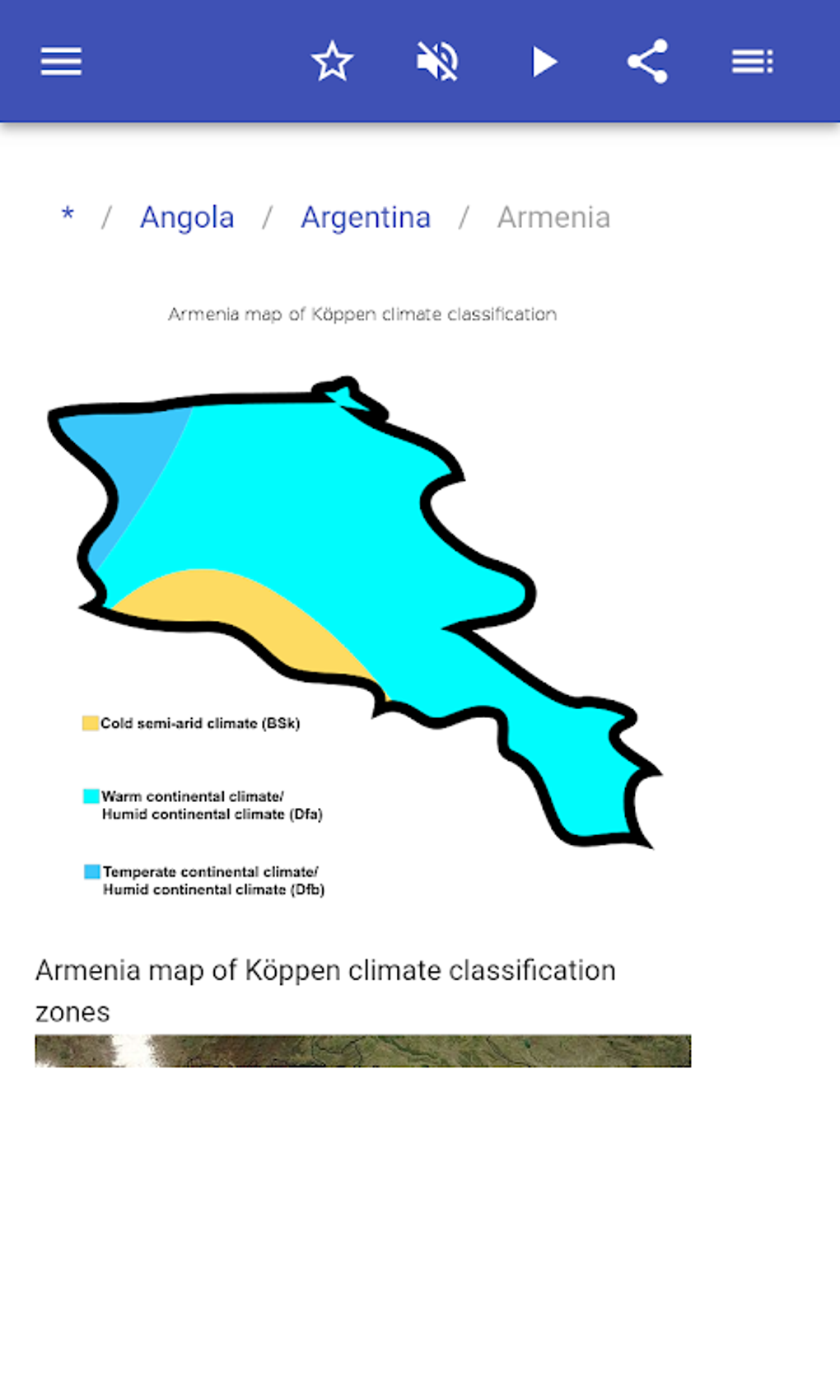 * / Angola / Argentina / Armenia

Armenia map of Köppen climate classification

Cold semi-arid climate (BSk)

Warm continental climate/ Humid continental climate (Dfa)

Temperate continental climate/ Humid continental climate (Dfb)

Armenia map of Köppen climate classification zones